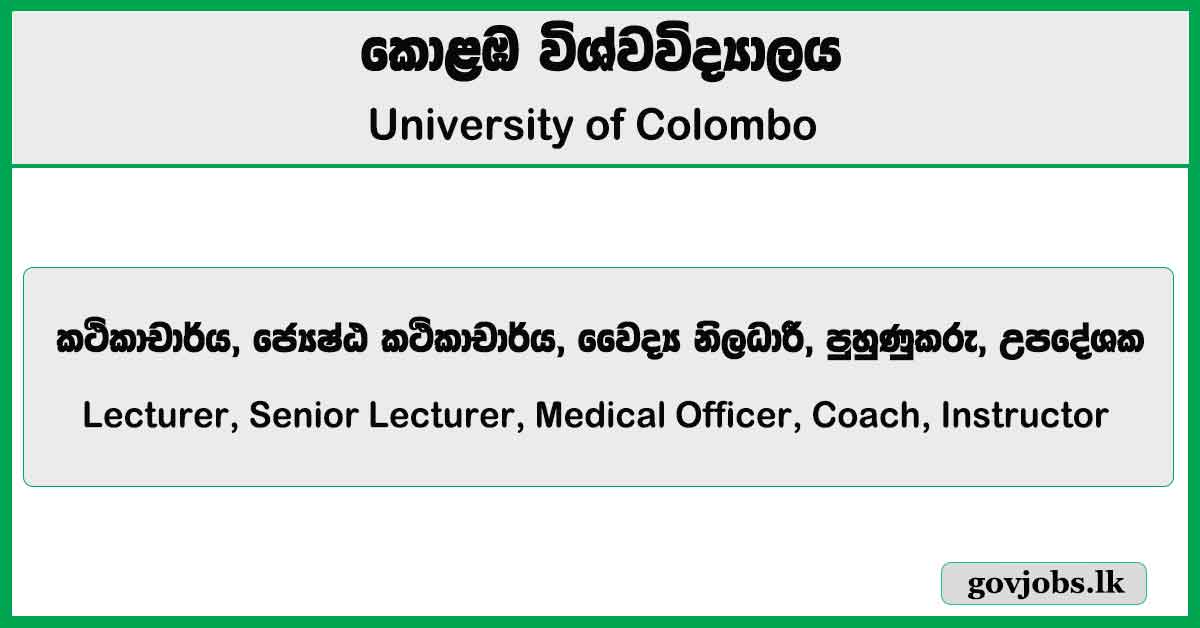 කොළඹ විශ්වවිද්‍යාලය

University of Colombo

කථිකාචාර්ය, ජ්‍යෙෂ්ඨ කථිකාචාර්ය, වෛද්‍ය නිලධාරී, පුහුණුකරු, උපදේශක

Lecturer, Senior Lecturer, Medical Officer, Coach, Instructor

govjobs.lk